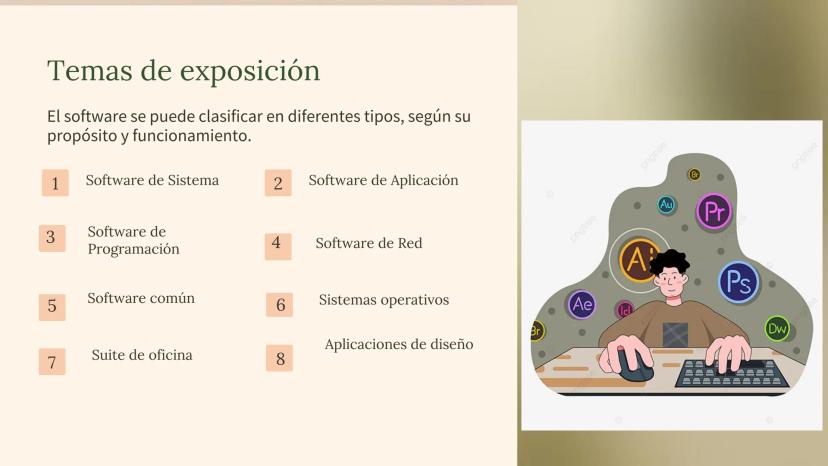 Temas de exposición

El software se puede clasificar en diferentes tipos, según su propósito y funcionamiento.

1 Software de Sistema

2 Software de Aplicación

3 Software de Programación

4 Software de Red

5 Software común

6 Sistemas operativos

7 Suite de oficina

8 Aplicaciones de diseño

Br Au Pr Ai Ps Ae Id Br Dw